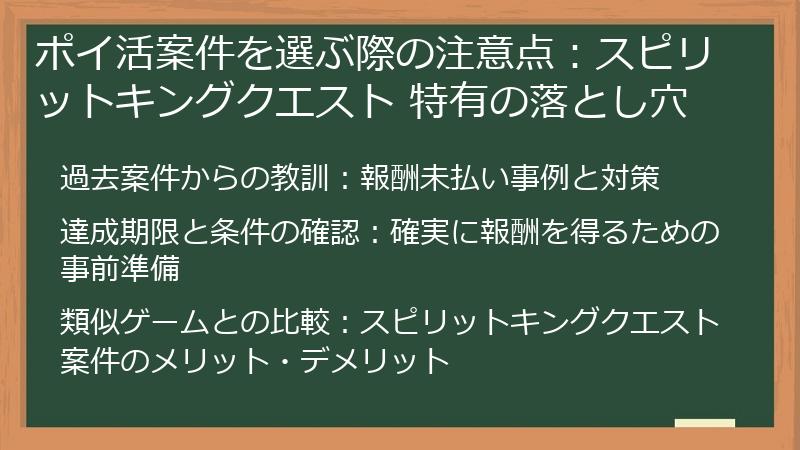 ポイ活案件を選ぶ際の注意点：スピリットキングクエスト 特有の落とし穴

過去案件からの教訓：報酬未払い事例と対策

達成期限と条件の確認：確実に報酬を得るための事前準備

類似ゲームとの比較：スピリットキングクエスト案件のメリット・デメリット